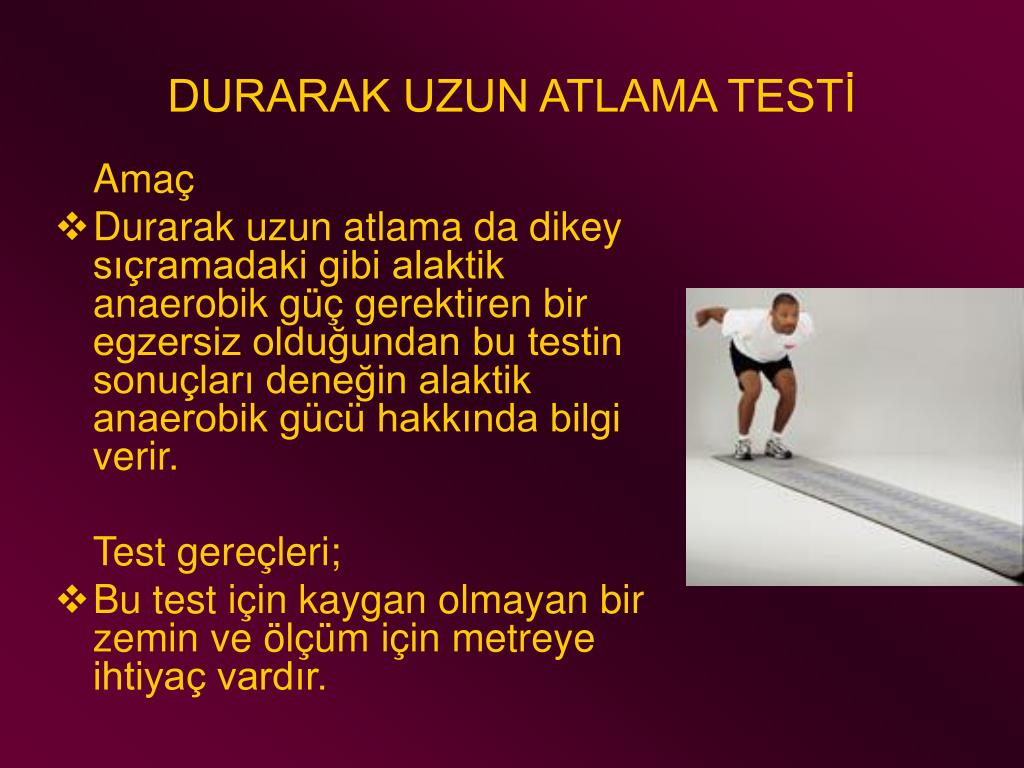 DURARAK UZUN ATLAMA TESTİ

Amaç

❖ Durarak uzun atlama da dikey sıçramadaki gibi alaktik anaerobik güç gerektiren bir egzersiz olduğundan bu testin sonuçları deneğin alaktik anaerobik gücü hakkında bilgi verir.

Test gereçleri;

❖ Bu test için kaygan olmayan bir zemin ve ölçüm için metreye ihtiyaç vardır.